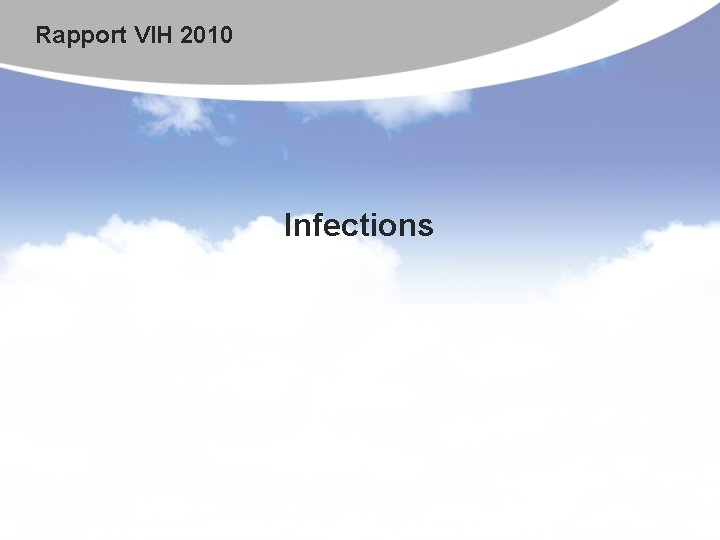 Rapport VIH 2010

Infections